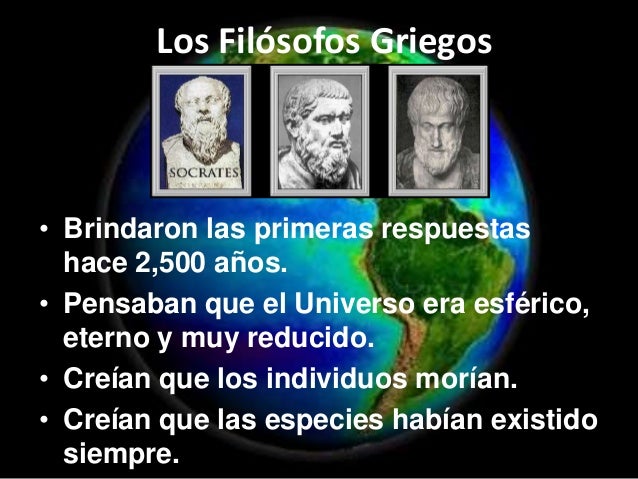 Los Filósofos Griegos

SOCRATES

• Brindaron las primeras respuestas hace 2,500 años.
• Pensaban que el Universo era esférico, eterno y muy reducido.
• Creían que los individuos morían.
• Creían que las especies habían existido siempre.